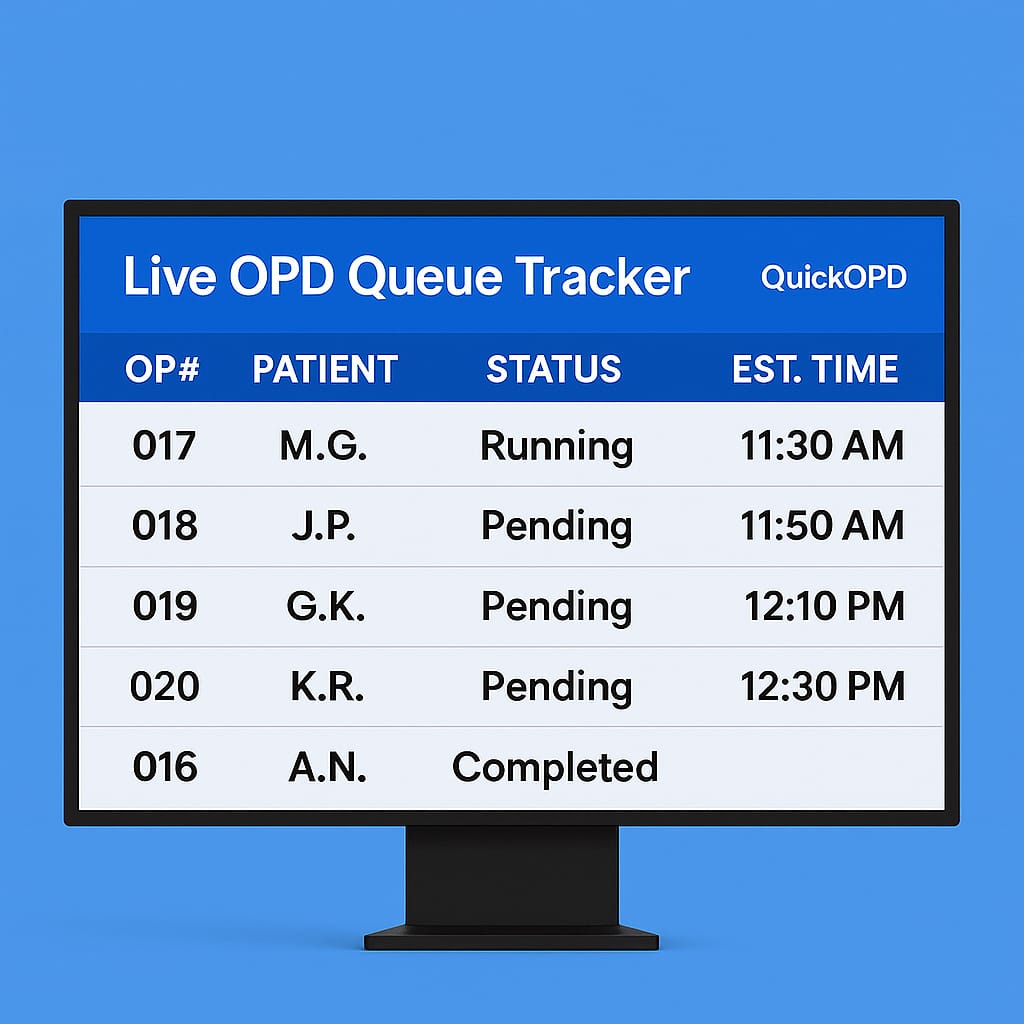 Live OPD Queue Tracker QuickOPD

| OP# | PATIENT | STATUS | EST. TIME |
|---|---|---|---|
| 017 | M.G. | Running | 11:30 AM |
| 018 | J.P. | Pending | 11:50 AM |
| 019 | G.K. | Pending | 12:10 PM |
| 020 | K.R. | Pending | 12:30 PM |
| 016 | A.N. | Completed | |